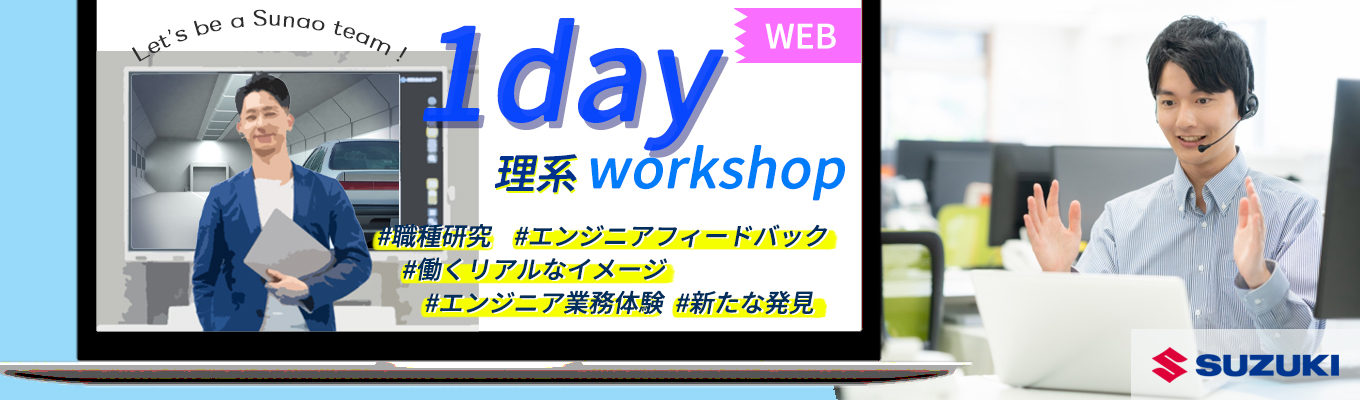 Let's be a Sunao team !

WEB

1day

理系 workshop

#職種研究 #エンジニアフィードバック

#働くリアルなイメージ

#エンジニア業務体験 #新たな発見

SUZUKI